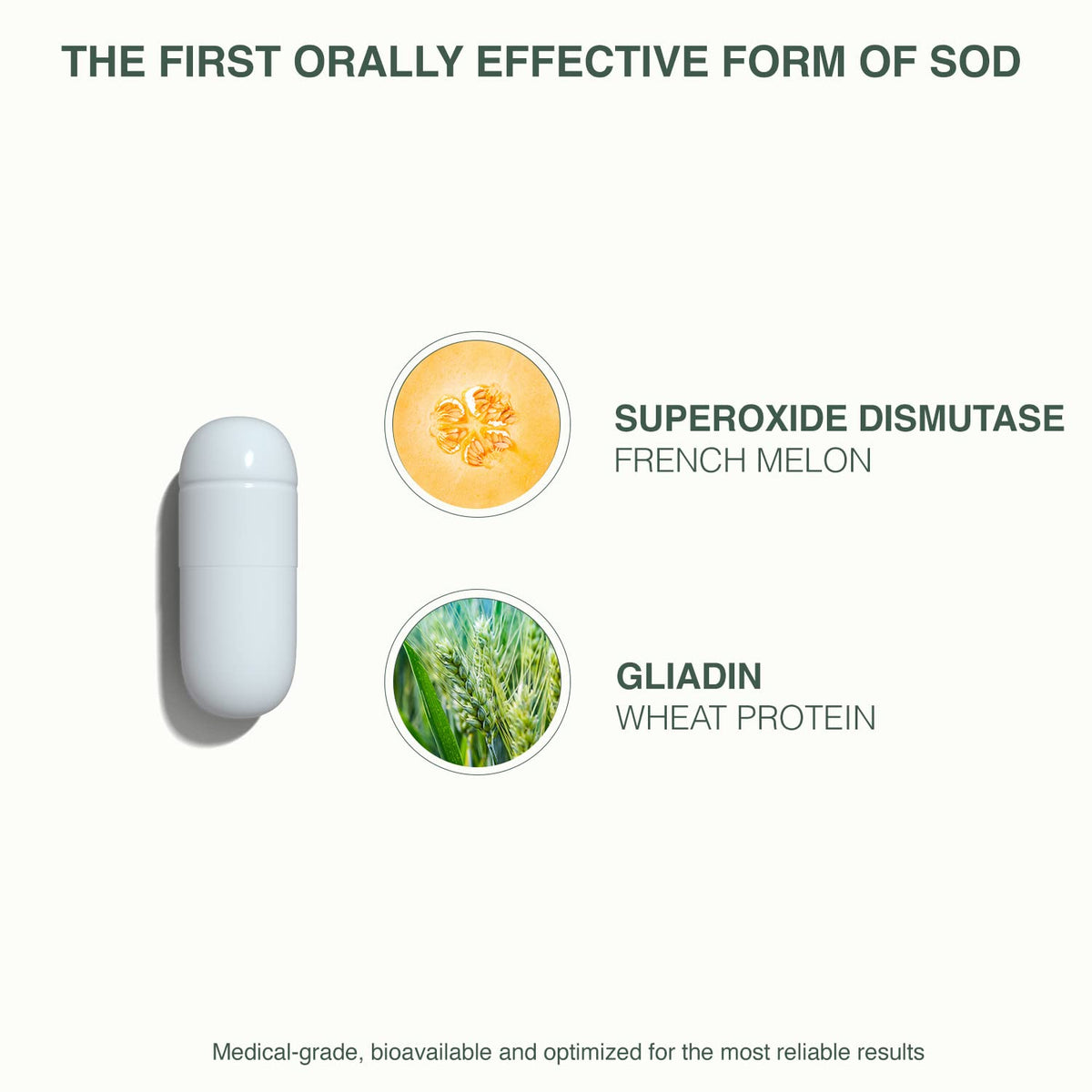 THE FIRST ORALLY EFFECTIVE FORM OF SOD

SUPEROXIDE DISMUTASE
FRENCH MELON

GLIADIN
WHEAT PROTEIN

Medical-grade, bioavailable and optimized for the most reliable results